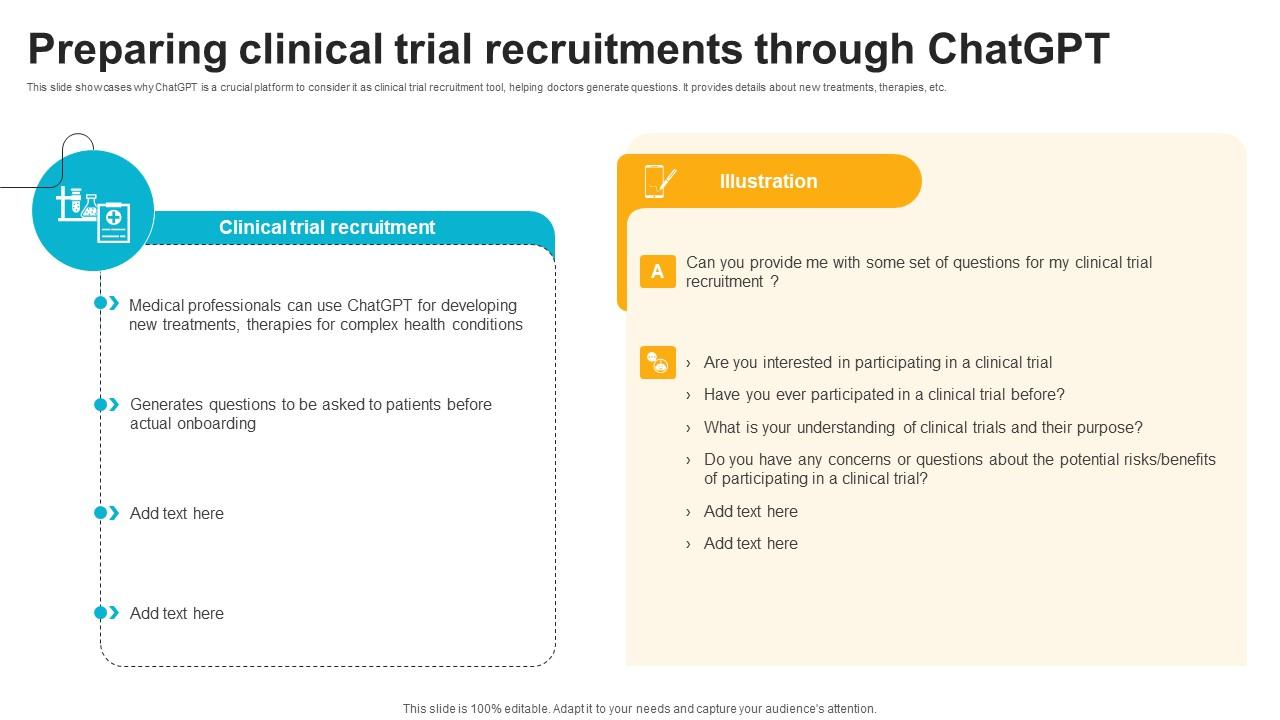 Preparing clinical trial recruitments through ChatGPT

This slide showcases why ChatGPT is a crucial platform to consider it as clinical trial recruitment tool, helping doctors generate questions. It provides details about new treatments, therapies, etc.

Clinical trial recruitment

Medical professionals can use ChatGPT for developing new treatments, therapies for complex health conditions

Generates questions to be asked to patients before actual onboarding

Add text here

Add text here

Illustration

A Can you provide me with some set of questions for my clinical trial recruitment ?

› Are you interested in participating in a clinical trial
› Have you ever participated in a clinical trial before?
› What is your understanding of clinical trials and their purpose?
› Do you have any concerns or questions about the potential risks/benefits of participating in a clinical trial?
› Add text here
› Add text here

This slide is 100% editable. Adapt it to your needs and capture your audience's attention.